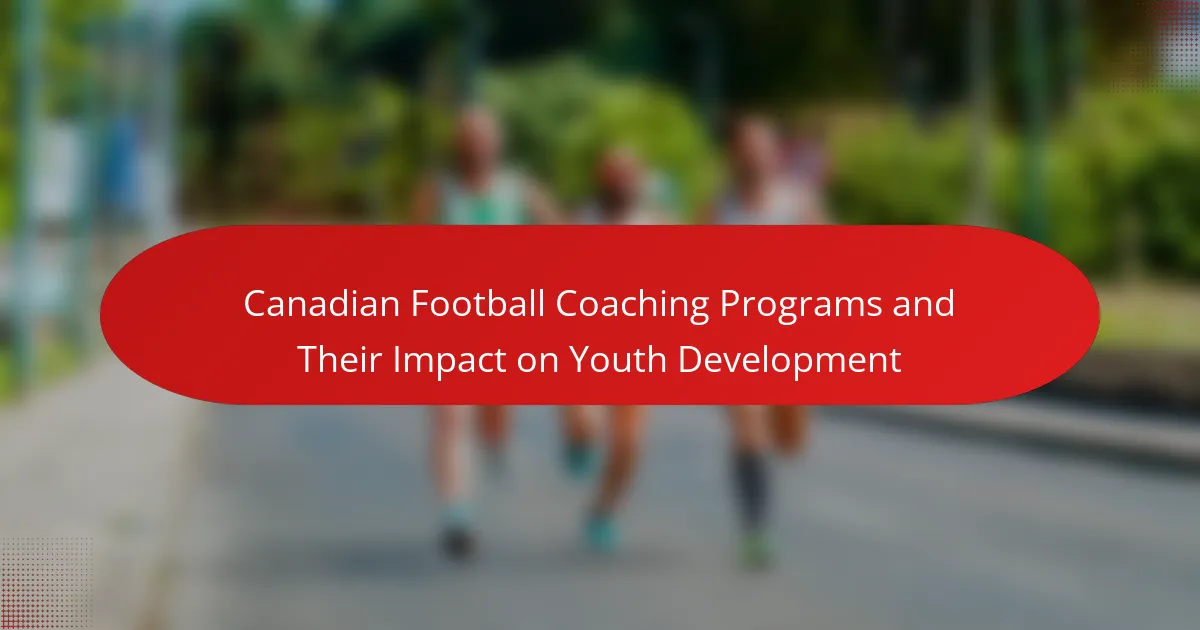 Canadian Football Coaching Programs and Their Impact on Youth Development